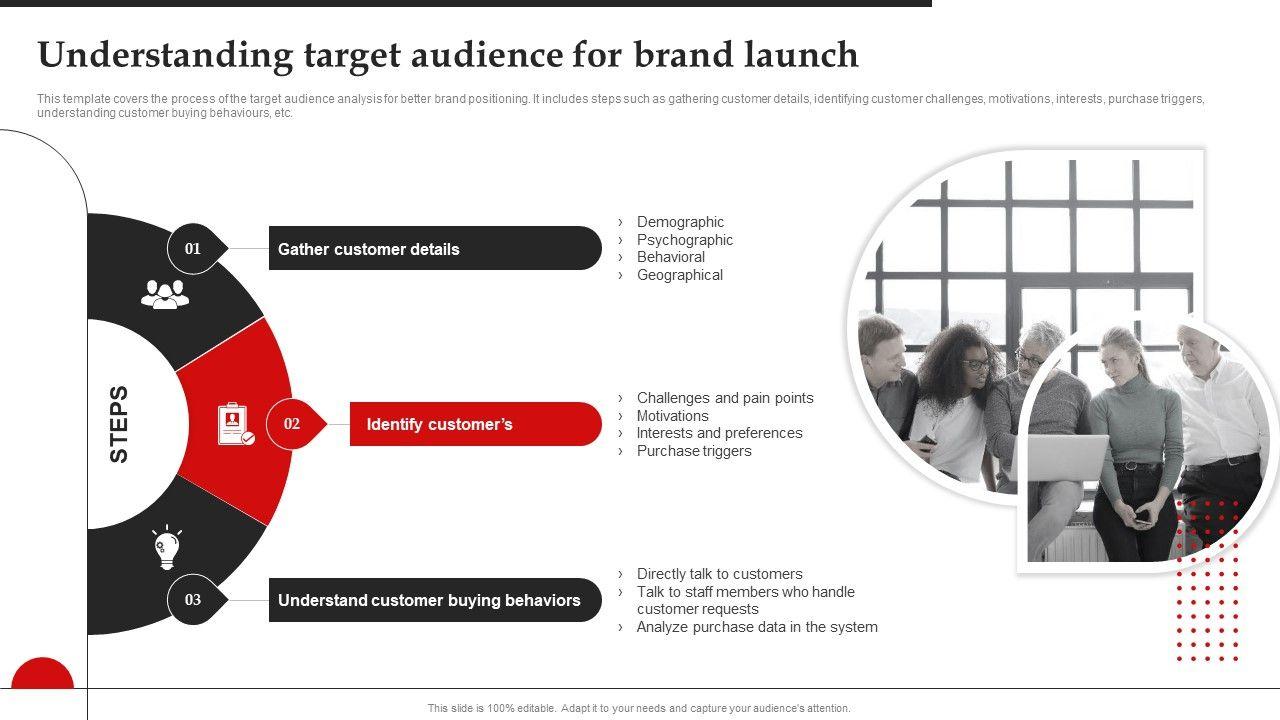 Understanding target audience for brand launch

This template covers the process of the target audience analysis for better brand positioning. It includes steps such as gathering customer details, identifying customer challenges, motivations, interests, purchase triggers, understanding customer buying behaviours, etc.

STEPS

01 Gather customer details

› Demographic
› Psychographic
› Behavioral
› Geographical

02 Identify customer's

› Challenges and pain points
› Motivations
› Interests and preferences
› Purchase triggers

03 Understand customer buying behaviors

› Directly talk to customers
› Talk to staff members who handle customer requests
› Analyze purchase data in the system

This slide is 100% editable. Adapt it to your needs and capture your audience's attention.